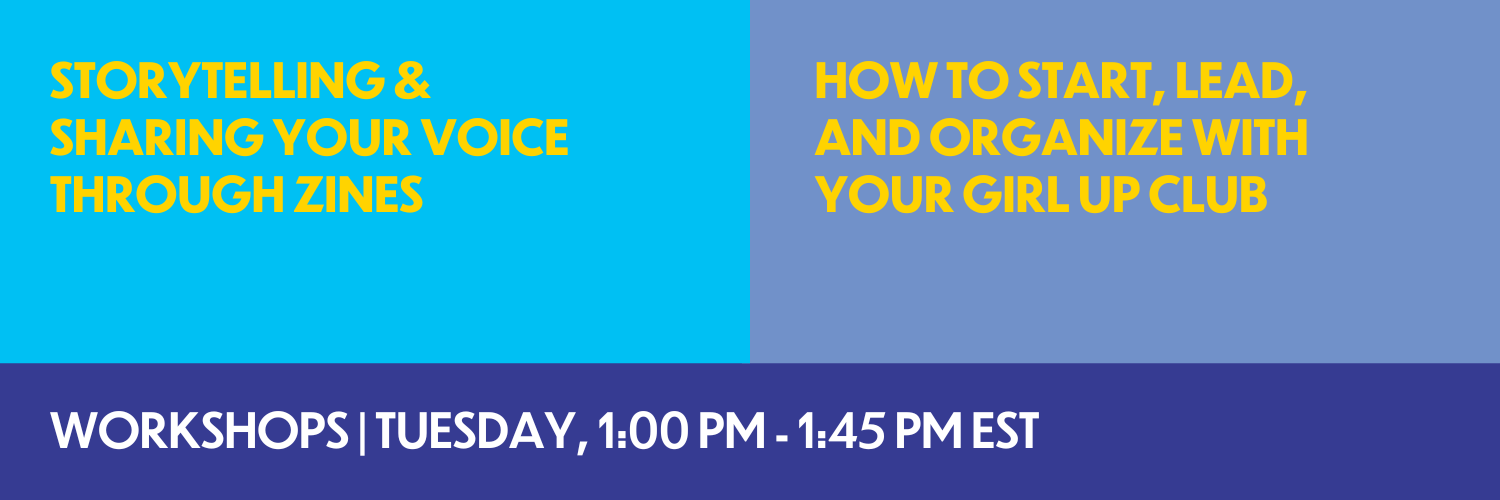 STORYTELLING & SHARING YOUR VOICE THROUGH ZINES

HOW TO START, LEAD, AND ORGANIZE WITH YOUR GIRL UP CLUB

WORKSHOPS | TUESDAY, 1:00 PM - 1:45 PM EST